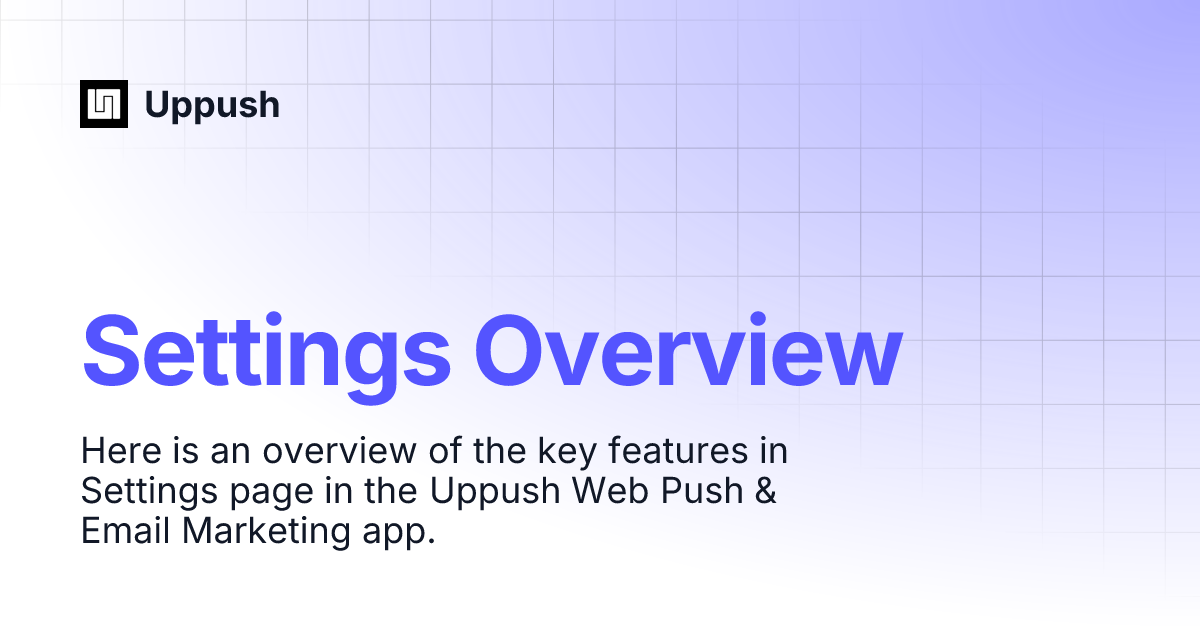 Uppush

Settings Overview

Here is an overview of the key features in Settings page in the Uppush Web Push & Email Marketing app.